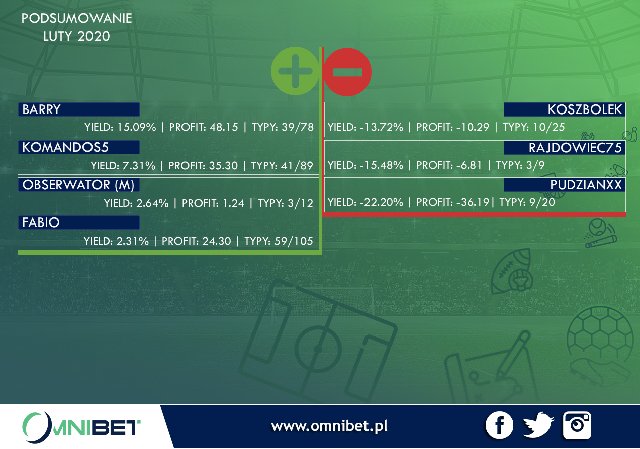 PODSUMOWANIE
LUTY 2020

BARRY
YIELD: 15.09% | PROFIT: 48.15 | TYPY: 39/78

KOMANDOS5
YIELD: 7.31% | PROFIT: 35.30 | TYPY: 41/89

OBSERWATOR (M)
YIELD: 2.64% | PROFIT: 1.24 | TYPY: 3/12

FABIO
YIELD: 2.31% | PROFIT: 24.30 | TYPY: 59/105

KOSZBOLEK
YIELD: -13.72% | PROFIT: -10.29 | TYPY: 10/25

RAJDOWIEC75
YIELD: -15.48% | PROFIT: -6.81 | TYPY: 3/9

PUDZIANXX
YIELD: -22.20% | PROFIT: -36.19| TYPY: 9/20

OMNIBET
www.omnibet.pl